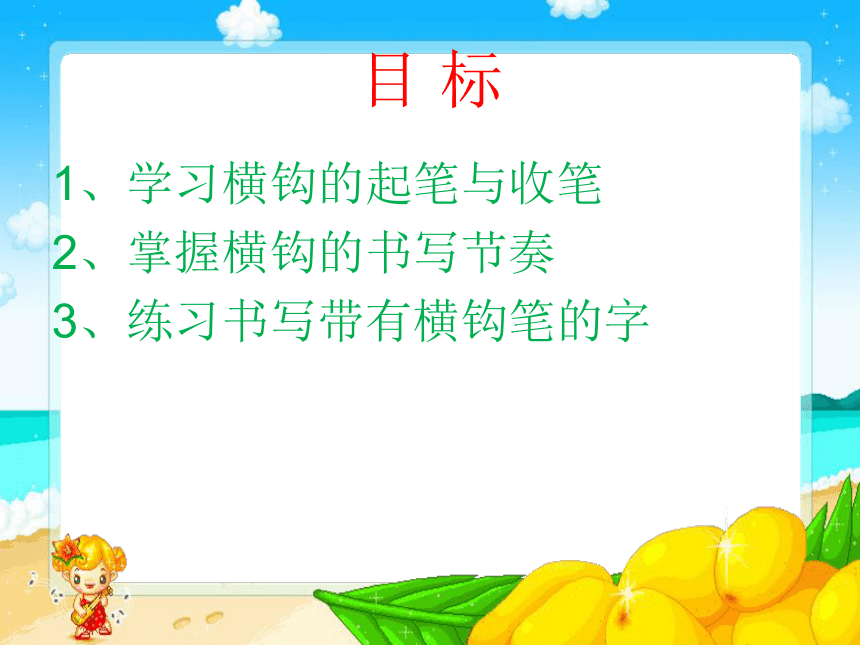 目 标

1、学习横钩的起笔与收笔

2、掌握横钩的书写节奏

3、练习书写带有横钩笔的字